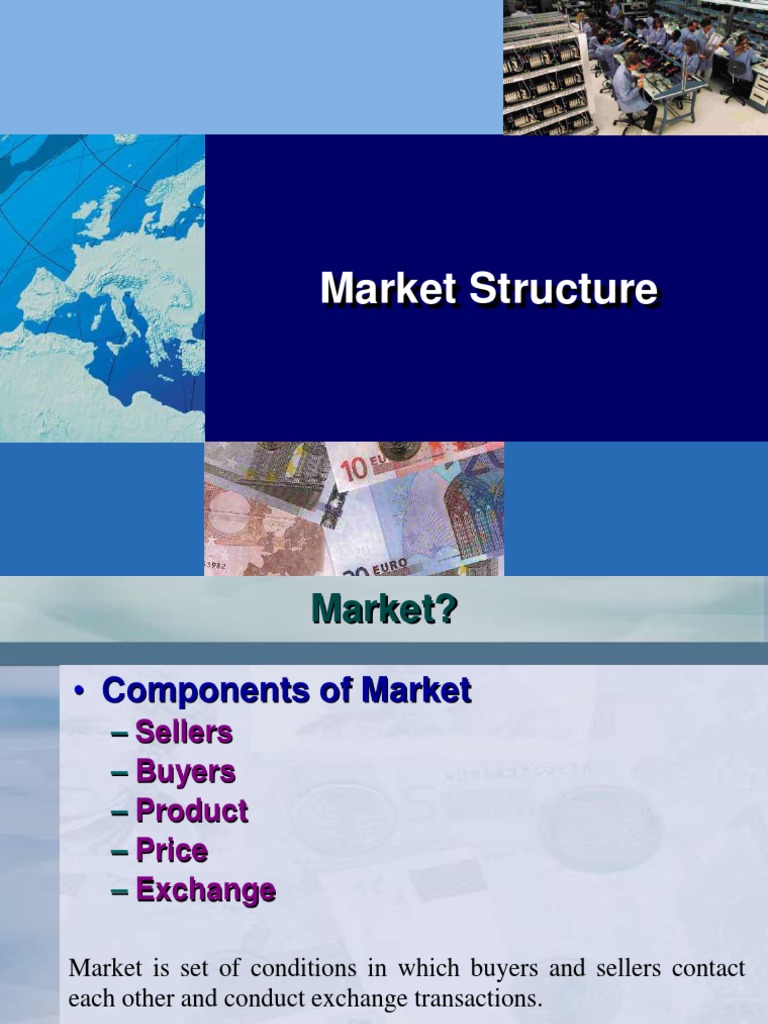 Market Structure

Market?

• Components of Market
– Sellers
– Buyers
– Product
– Price
– Exchange

Market is set of conditions in which buyers and sellers contact each other and conduct exchange transactions.